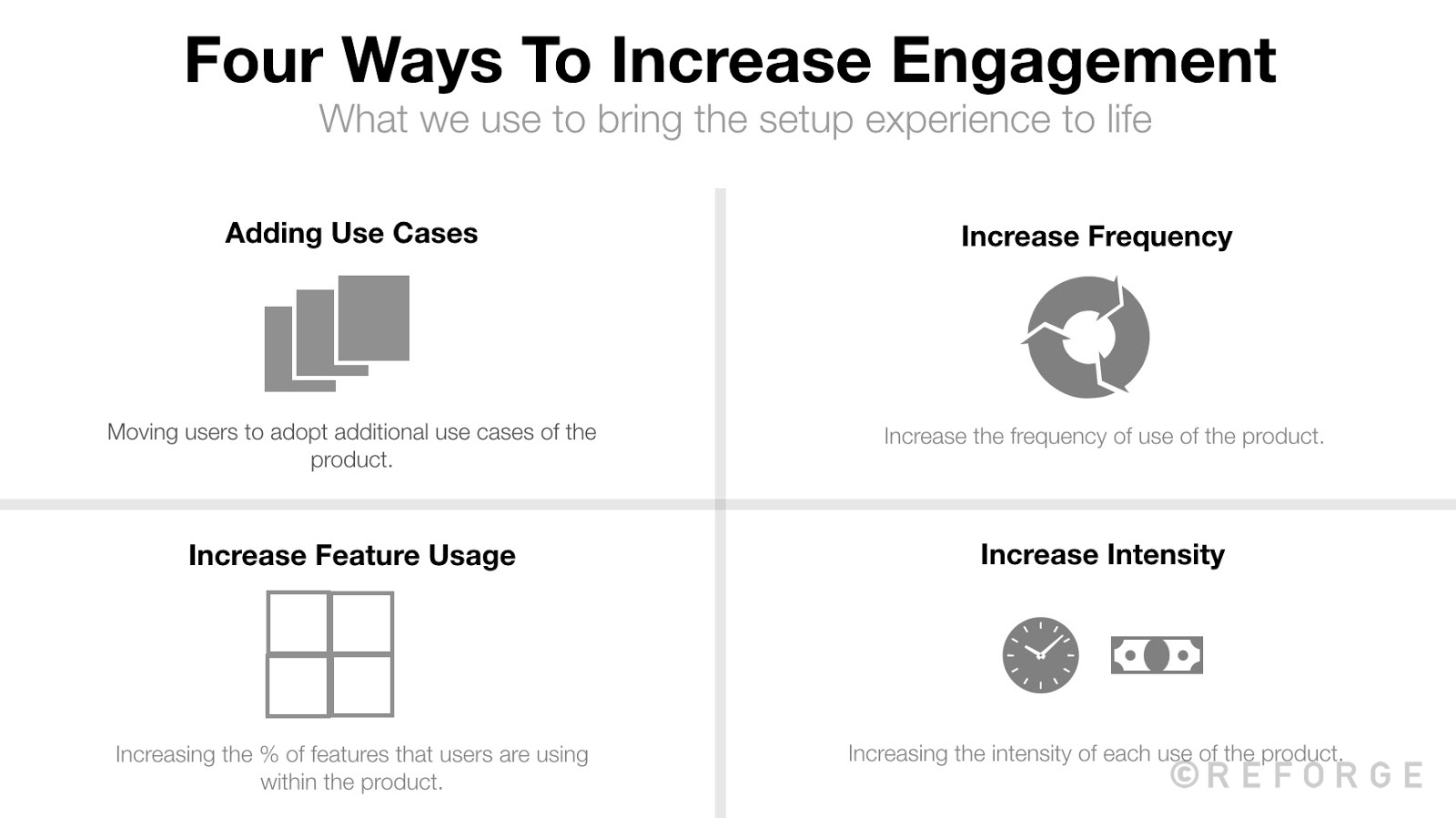 Four Ways To Increase Engagement
What we use to bring the setup experience to life

Adding Use Cases

Moving users to adopt additional use cases of the product.

Increase Frequency

Increase the frequency of use of the product.

Increase Feature Usage

Increasing the % of features that users are using within the product.

Increase Intensity

Increasing the intensity of each use of the product.

©REFORGE